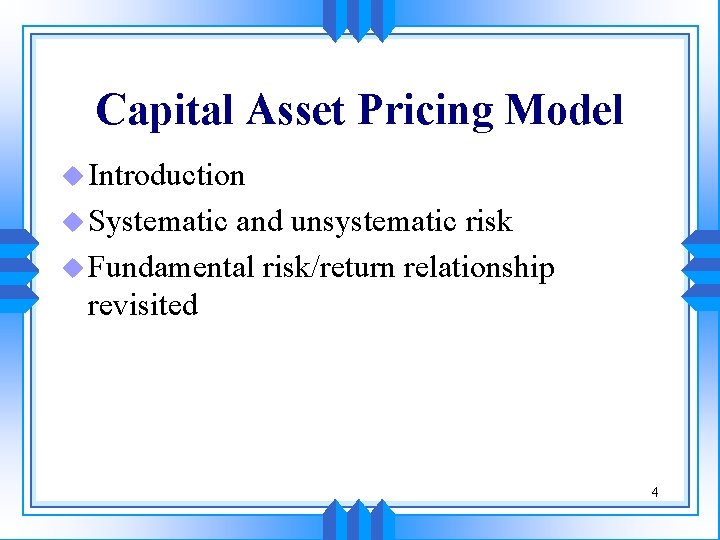 Capital Asset Pricing Model

Introduction

Systematic and unsystematic risk

Fundamental risk/return relationship revisited

4